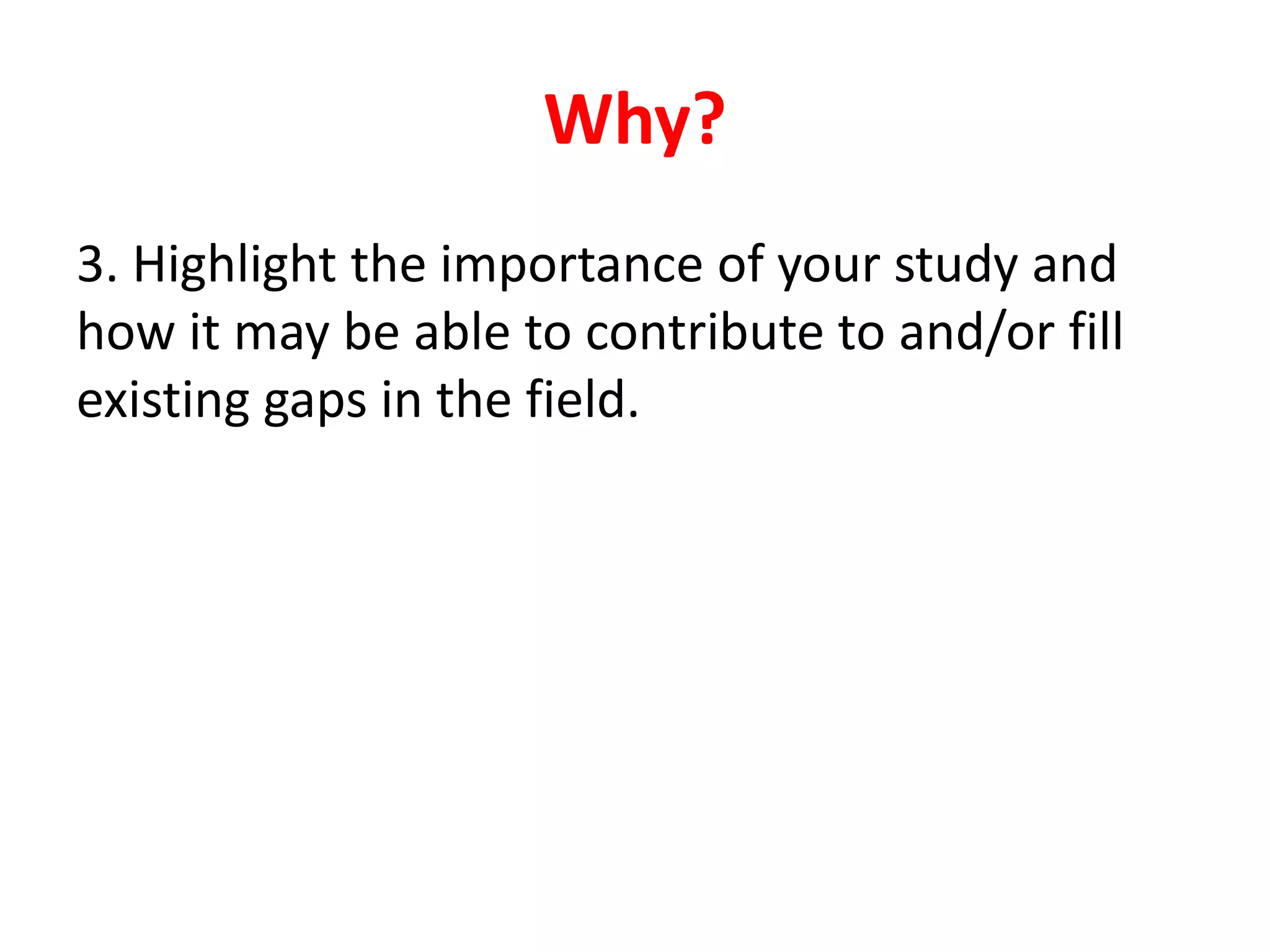 Why?

3. Highlight the importance of your study and how it may be able to contribute to and/or fill existing gaps in the field.